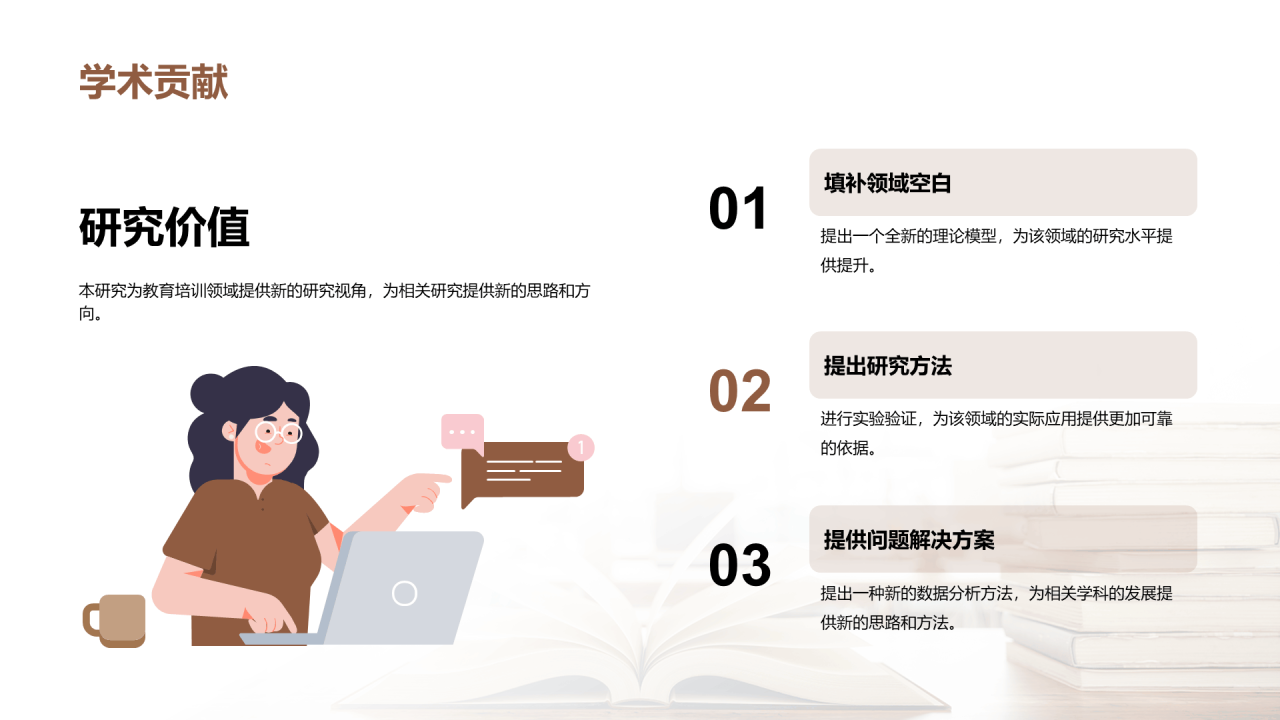 学术贡献

研究价值

本研究为教育培训领域提供新的研究视角，为相关研究提供新的思路和方向。

1

01

填补领域空白

提出一个全新的理论模型，为该领域的研究水平提供提升。

02

提出研究方法

进行实验验证，为该领域的实际应用提供更加可靠的依据。

03

提供问题解决方案

提出一种新的数据分析方法，为相关学科的发展提供新的思路和方法。